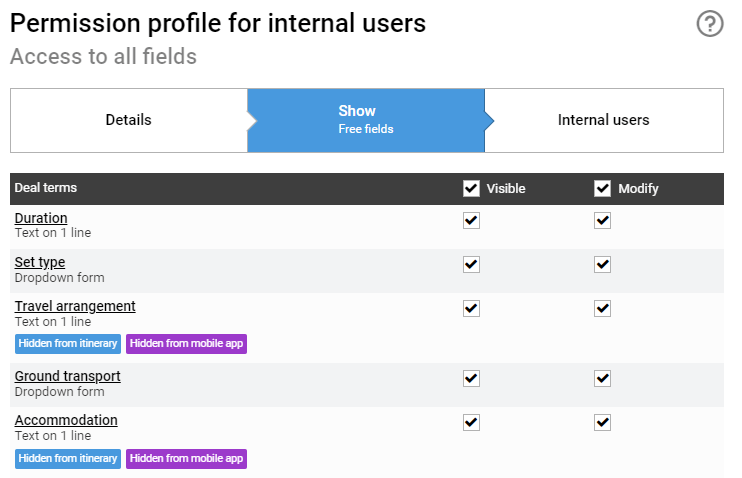 Permission profile for internal users
Access to all fields

Details

Show
Free fields

Internal users

| Deal terms | Visible | Modify |
|---|---|---|
| Duration<br>Text on 1 line | | |
| Set type<br>Dropdown form | | |
| Travel arrangement<br>Text on 1 line<br>Hidden from itinerary Hidden from mobile app | | |
| Ground transport<br>Dropdown form | | |
| Accommodation<br>Text on 1 line<br>Hidden from itinerary Hidden from mobile app | | |